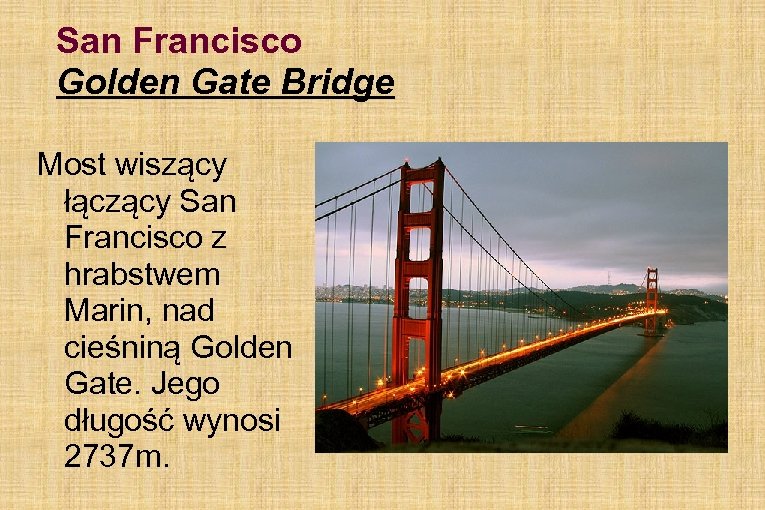 San Francisco
Golden Gate Bridge

Most wiszący łączący San Francisco z hrabstwem Marin, nad cieśniną Golden Gate. Jego długość wynosi 2737m.